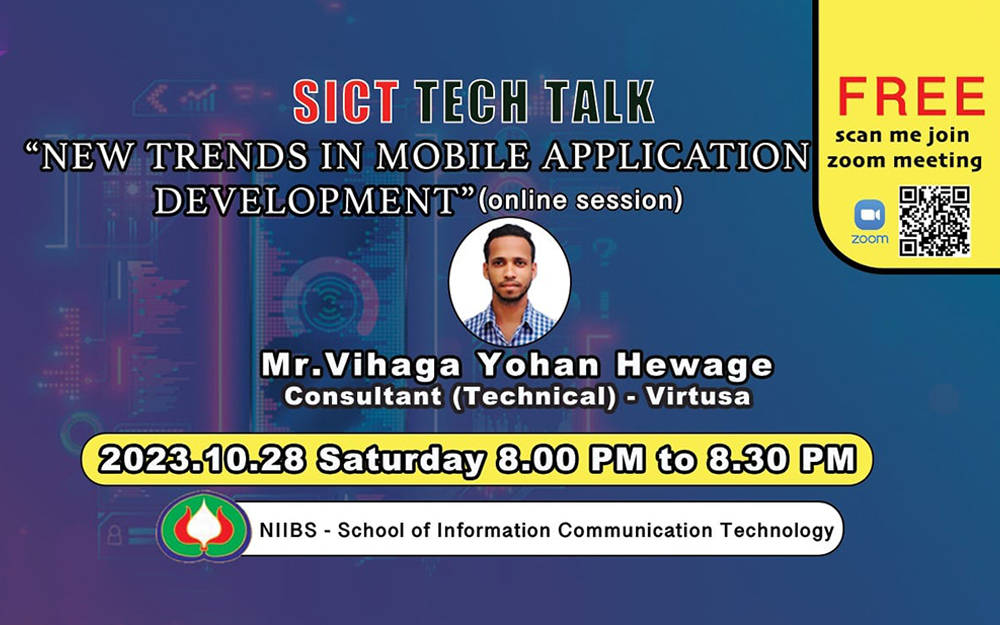 SICT TECH TALK

"NEW TRENDS IN MOBILE APPLICATION DEVELOPMENT" (online session)

FREE
scan me join zoom meeting

zoom

Mr.Vihaga Yohan Hewage
Consultant (Technical) - Virtusa

2023.10.28 Saturday 8.00 PM to 8.30 PM

NIIBS - School of Information Communication Technology